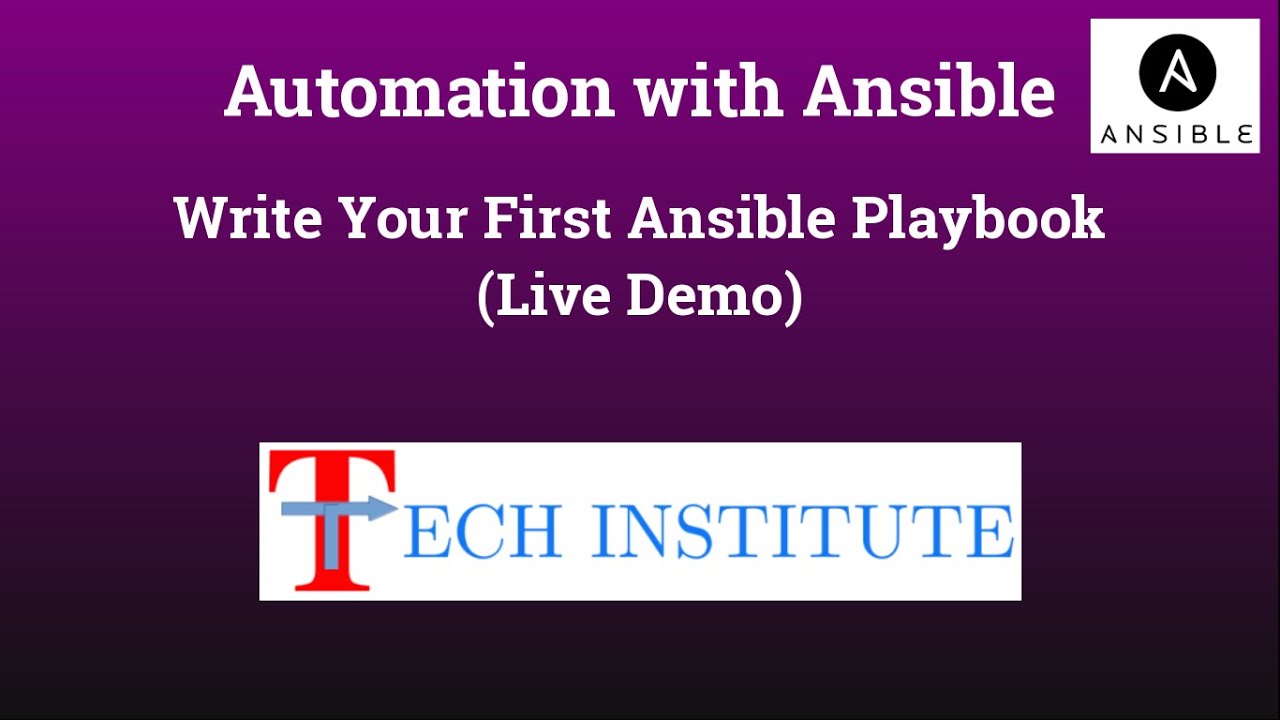 Automation with Ansible

A
ANSIBLE

Write Your First Ansible Playbook
(Live Demo)

TECH INSTITUTE